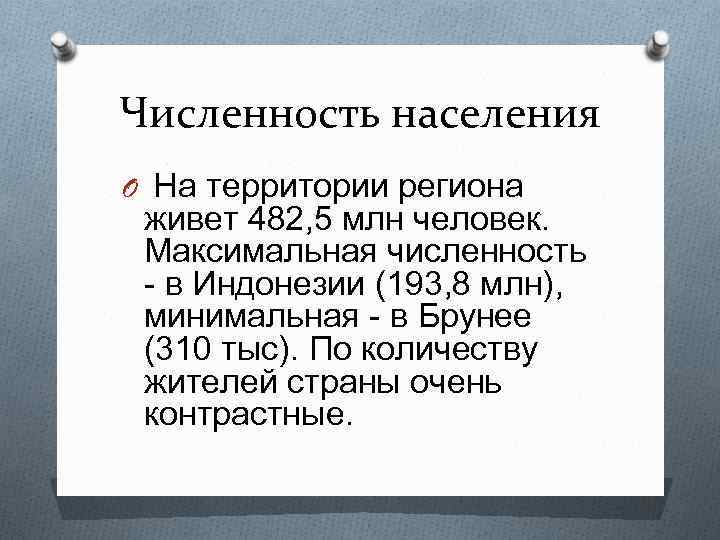 Численность населения

На территории региона живет 482,5 млн человек. Максимальная численность - в Индонезии (193,8 млн), минимальная - в Брунее (310 тыс). По количеству жителей страны очень контрастные.